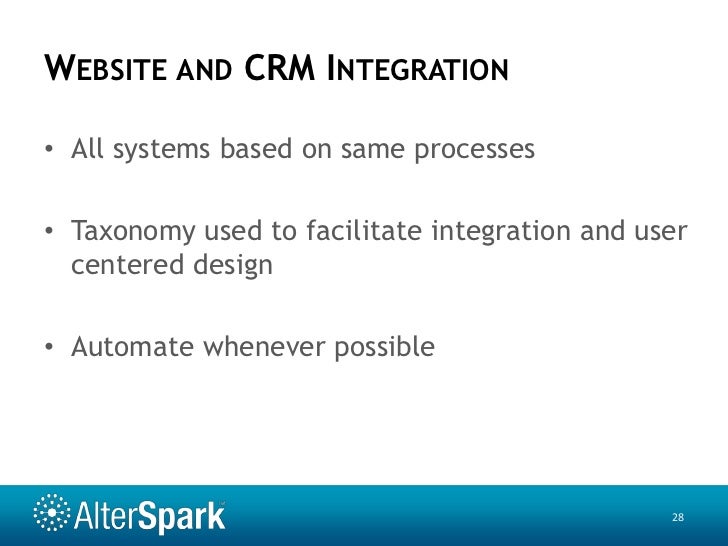 WEBSITE AND CRM INTEGRATION

• All systems based on same processes

• Taxonomy used to facilitate integration and user centered design

• Automate whenever possible

AlterSpark

28